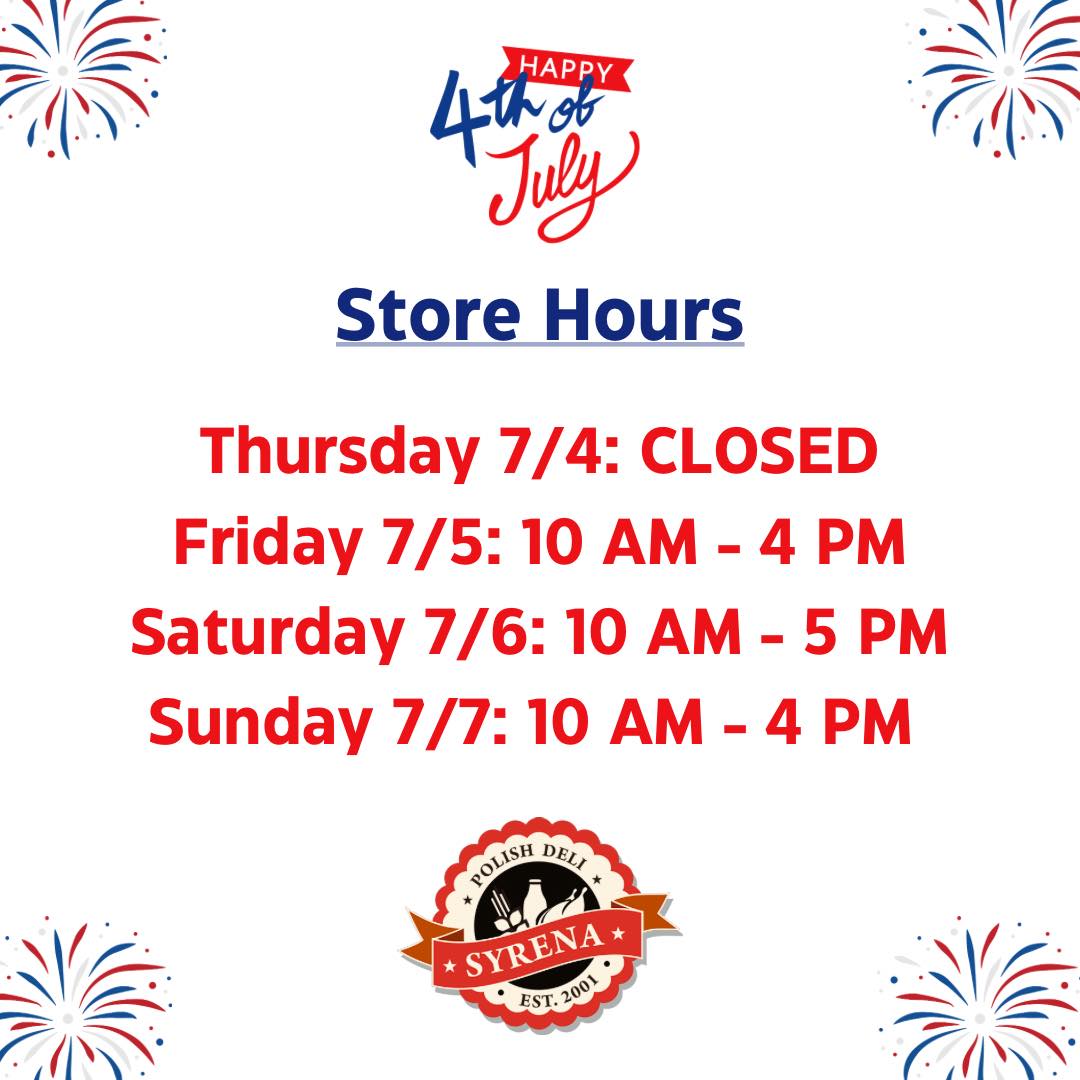 HAPPY
4th of
July

Store Hours

Thursday 7/4: CLOSED
Friday 7/5: 10 AM - 4 PM
Saturday 7/6: 10 AM - 5 PM
Sunday 7/7: 10 AM - 4 PM

POLISH DELI
SYRENA
EST. 2001